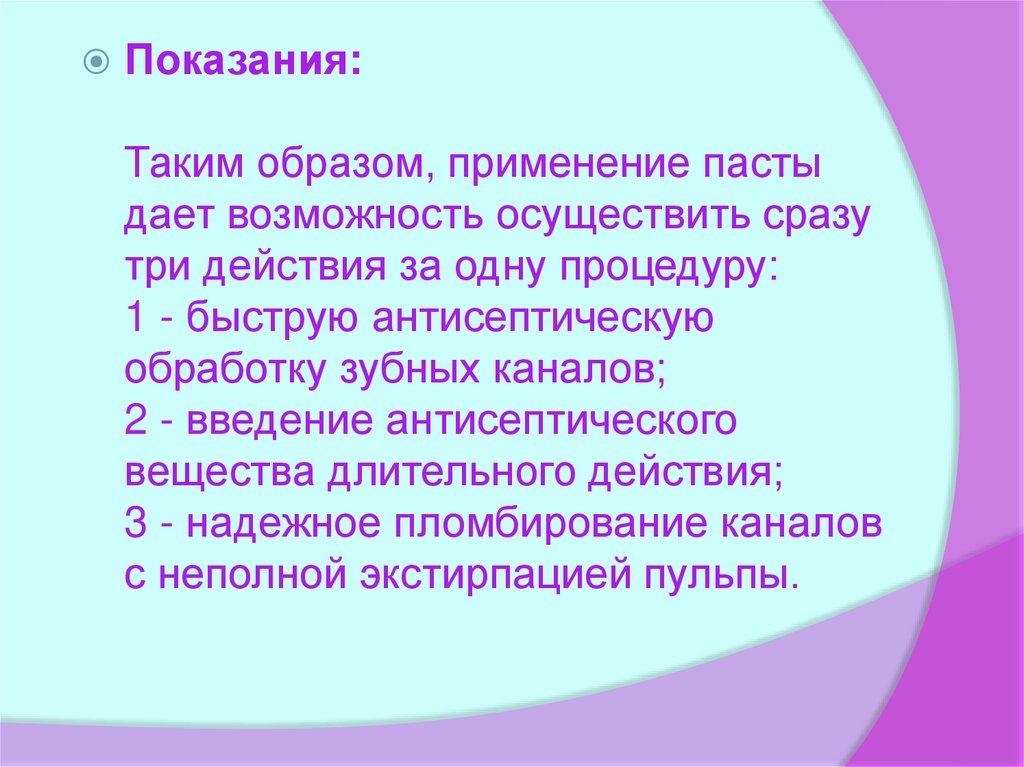 Показания:

Таким образом, применение пасты дает возможность осуществить сразу три действия за одну процедуру:
1 - быструю антисептическую обработку зубных каналов;
2 - введение антисептического вещества длительного действия;
3 - надежное пломбирование каналов с неполной экстирпацией пульпы.